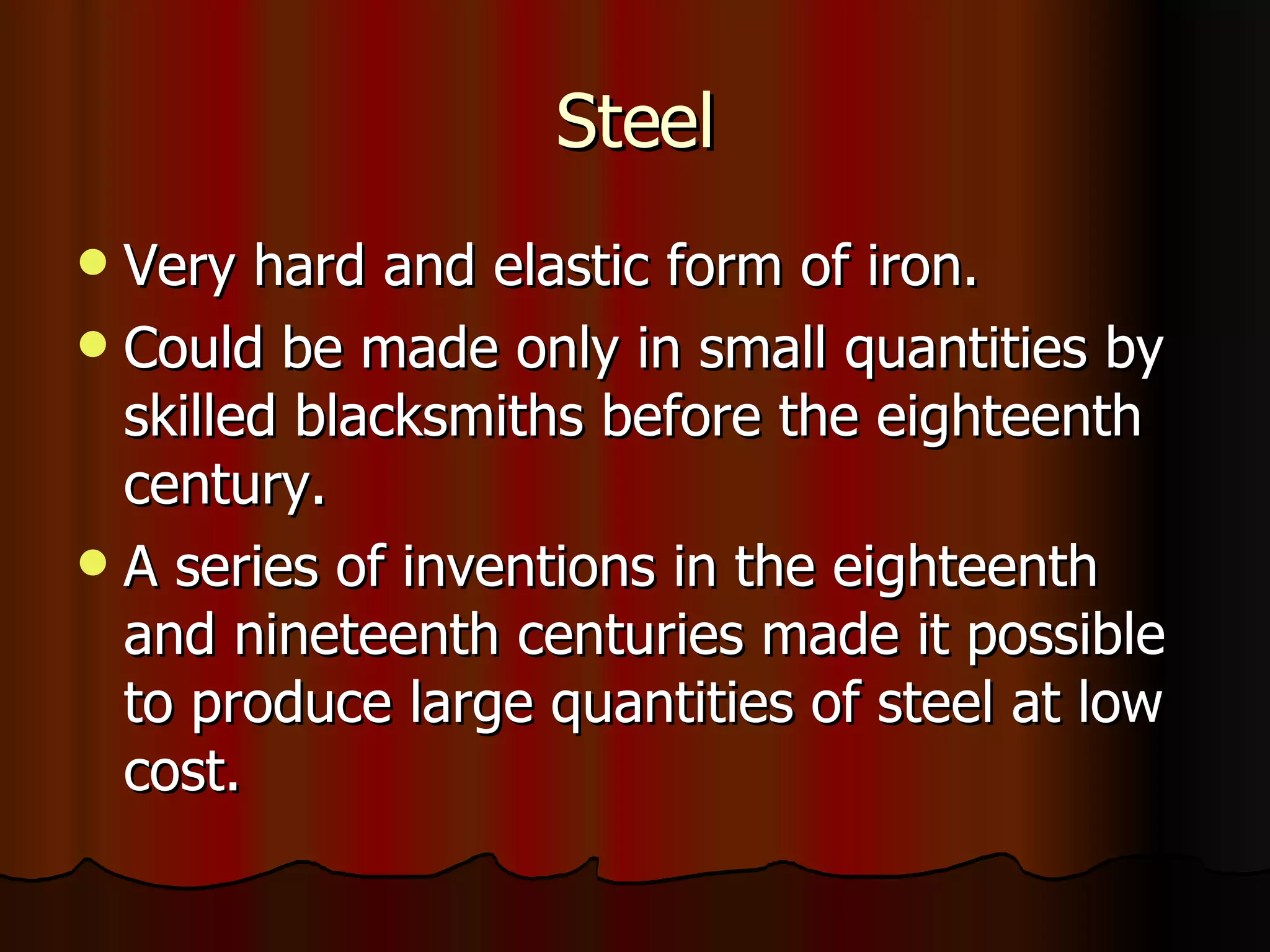 Steel

- Very hard and elastic form of iron.
- Could be made only in small quantities by skilled blacksmiths before the eighteenth century.
- A series of inventions in the eighteenth and nineteenth centuries made it possible to produce large quantities of steel at low cost.